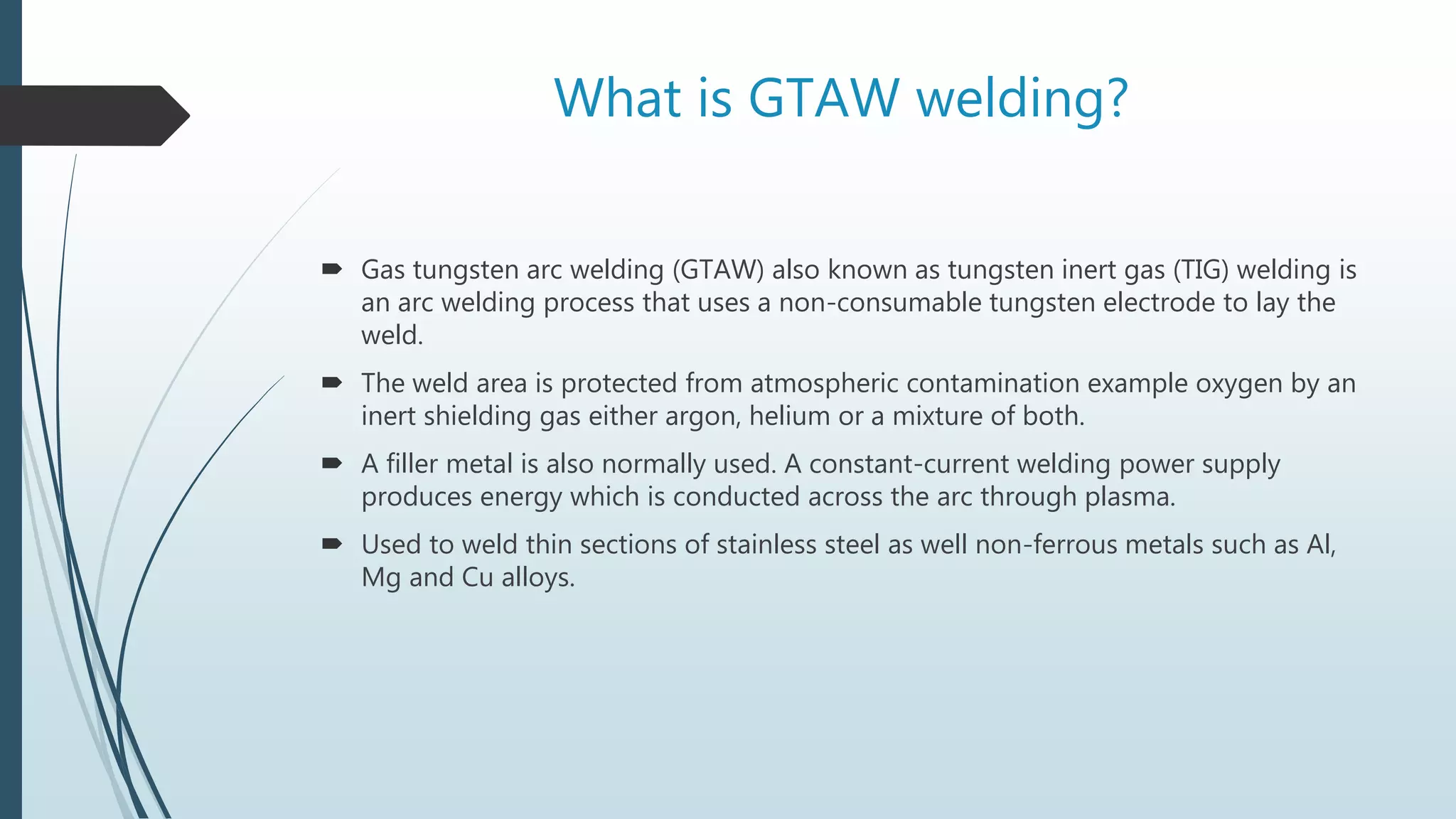 What is GTAW welding?

➨ Gas tungsten arc welding (GTAW) also known as tungsten inert gas (TIG) welding is an arc welding process that uses a non-consumable tungsten electrode to lay the weld.

➨ The weld area is protected from atmospheric contamination example oxygen by an inert shielding gas either argon, helium or a mixture of both.

➨ A filler metal is also normally used. A constant-current welding power supply produces energy which is conducted across the arc through plasma.

➨ Used to weld thin sections of stainless steel as well non-ferrous metals such as Al, Mg and Cu alloys.